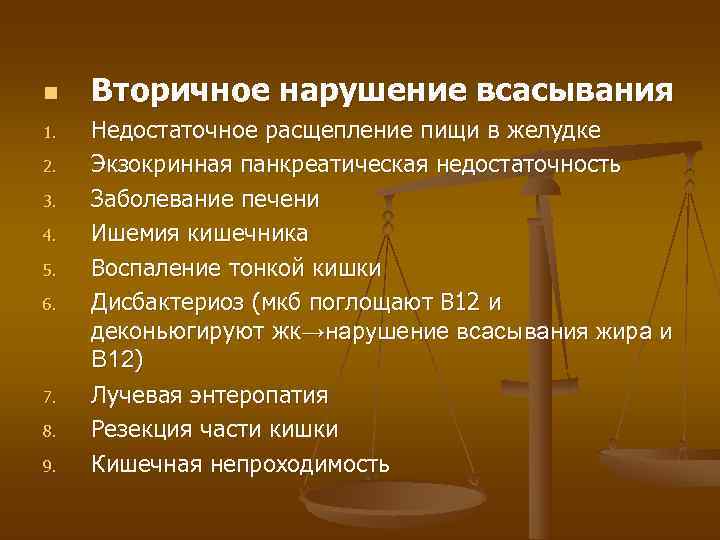 Вторичное нарушение всасывания

1. Недостаточное расщепление пищи в желудке
2. Экзокринная панкреатическая недостаточность
3. Заболевание печени
4. Ишемия кишечника
5. Воспаление тонкой кишки
6. Дисбактериоз (мкб поглощают В12 и деконьюгируют жк→нарушение всасывания жира и В12)
7. Лучевая энтеропатия
8. Резекция части кишки
9. Кишечная непроходимость